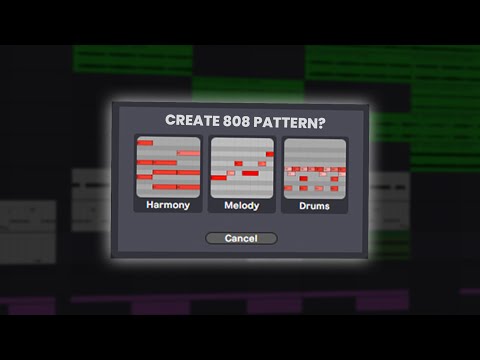 CREATE 808 PATTERN?

Harmony

Melody

Drums

Cancel